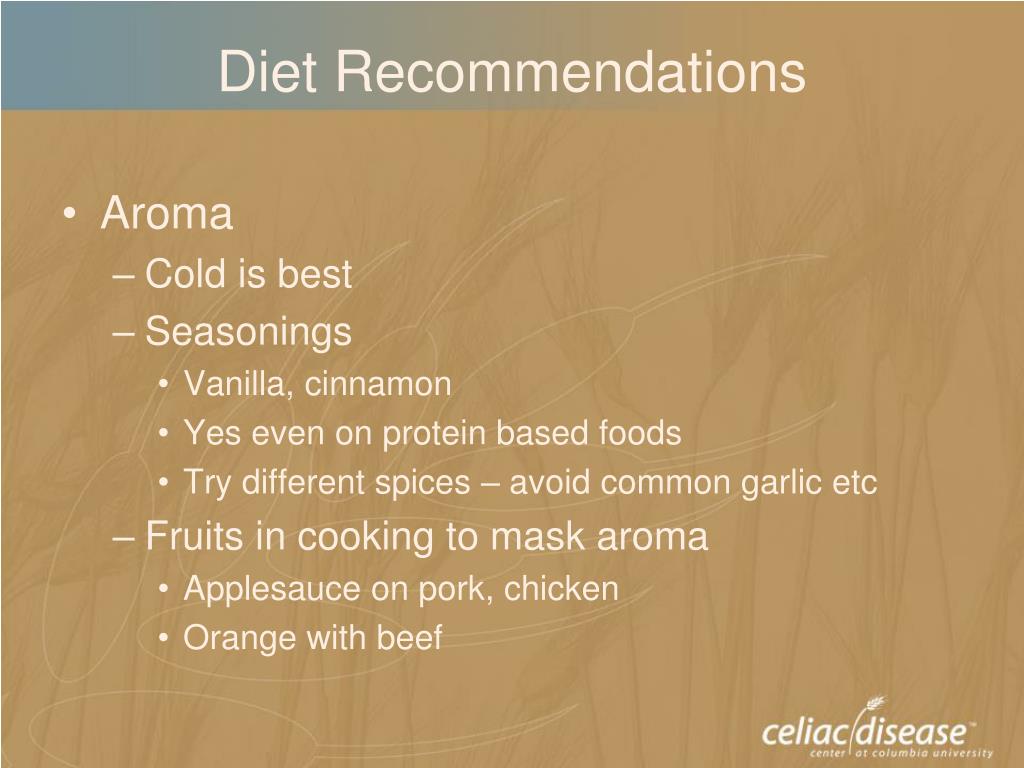 Diet Recommendations

• Aroma
– Cold is best
– Seasonings
• Vanilla, cinnamon
• Yes even on protein based foods
• Try different spices – avoid common garlic etc
– Fruits in cooking to mask aroma
• Applesauce on pork, chicken
• Orange with beef

celiac disease™ center at columbia university